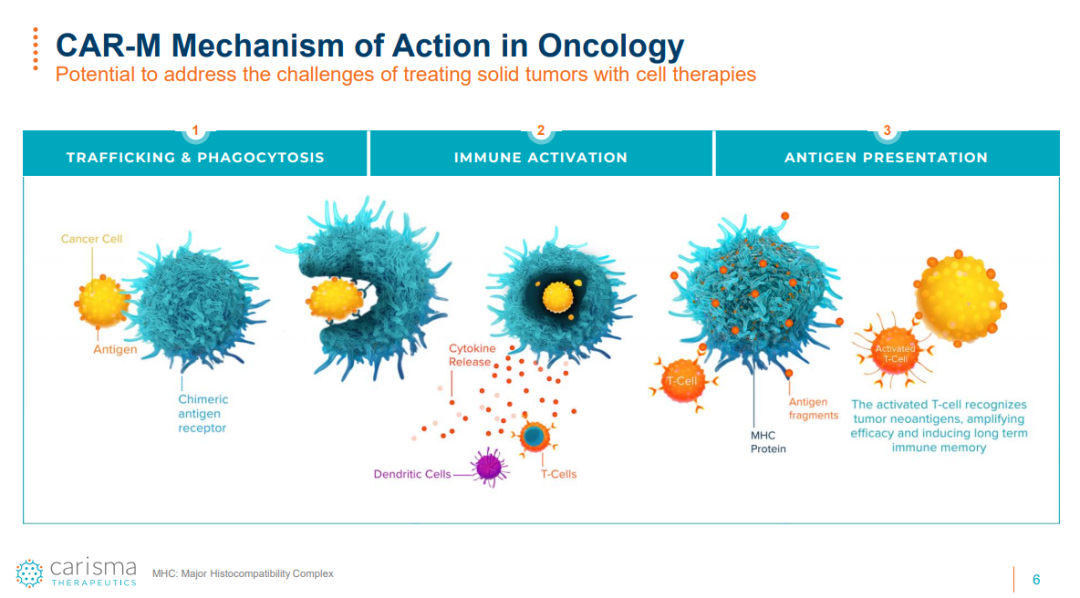 CAR-M Mechanism of Action in Oncology
Potential to address the challenges of treating solid tumors with cell therapies

1
TRAFFICKING & PHAGOCYTOSIS

2
IMMUNE ACTIVATION

3
ANTIGEN PRESENTATION

Cancer Cell
Antigen
Chimeric antigen receptor

Cytokine Release
Dendritic Cells
T-Cells

T-Cell
MHC Protein
Antigen fragments
Activated T-Cell
The activated T-cell recognizes tumor neoantigens, amplifying efficacy and inducing long term immune memory

carisma THERAPEUTICS
MHC: Major Histocompatibility Complex
6